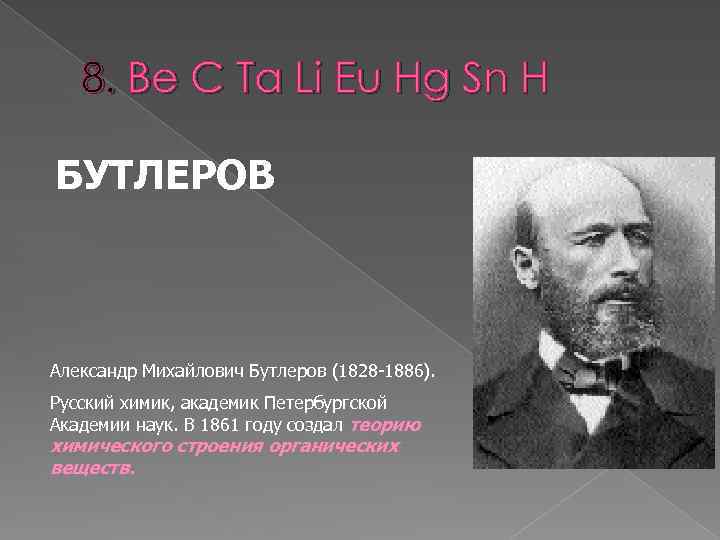 8. Be C Ta Li Eu Hg Sn H

БУТЛЕРОВ

Александр Михайлович Бутлеров (1828-1886).

Русский химик, академик Петербургской Академии наук. В 1861 году создал теорию химического строения органических веществ.